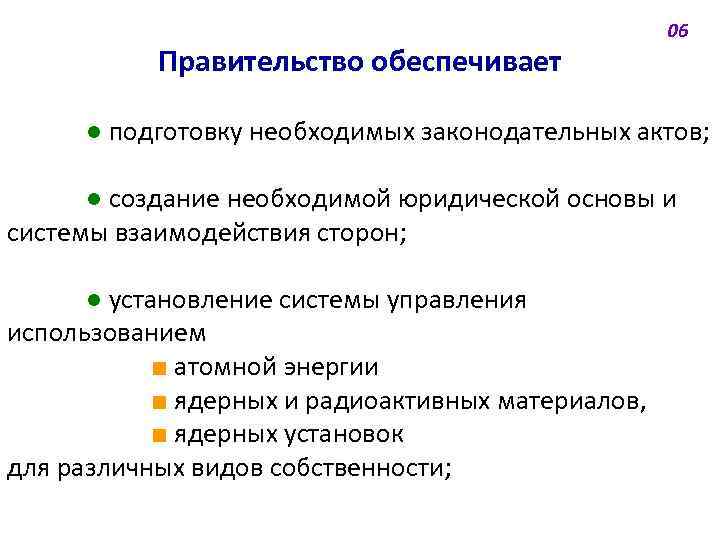 06

Правительство обеспечивает

● подготовку необходимых законодательных актов;

● создание необходимой юридической основы и системы взаимодействия сторон;

● установление системы управления использованием

■ атомной энергии
■ ядерных и радиоактивных материалов,
■ ядерных установок

для различных видов собственности;